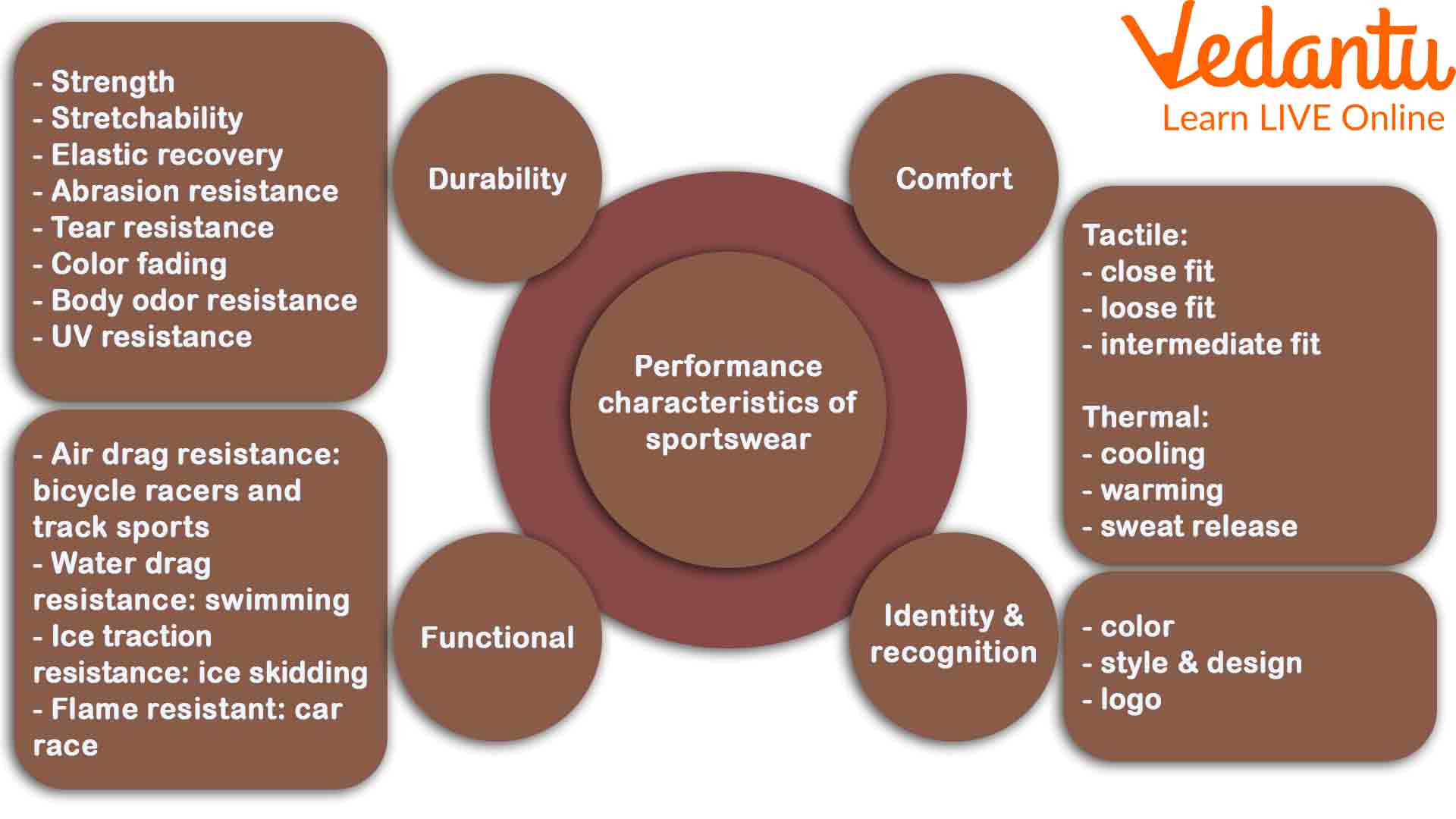 Vedantu
Learn LIVE Online

- Strength
- Stretchability
- Elastic recovery
- Abrasion resistance
- Tear resistance
- Color fading
- Body odor resistance
- UV resistance

Durability

Comfort

Tactile:
- close fit
- loose fit
- intermediate fit

Thermal:
- cooling
- warming
- sweat release

Performance characteristics of sportswear

- Air drag resistance: bicycle racers and track sports
- Water drag resistance: swimming
- Ice traction resistance: ice skidding
- Flame resistant: car race

Functional

Identity & recognition

- color
- style & design
- logo